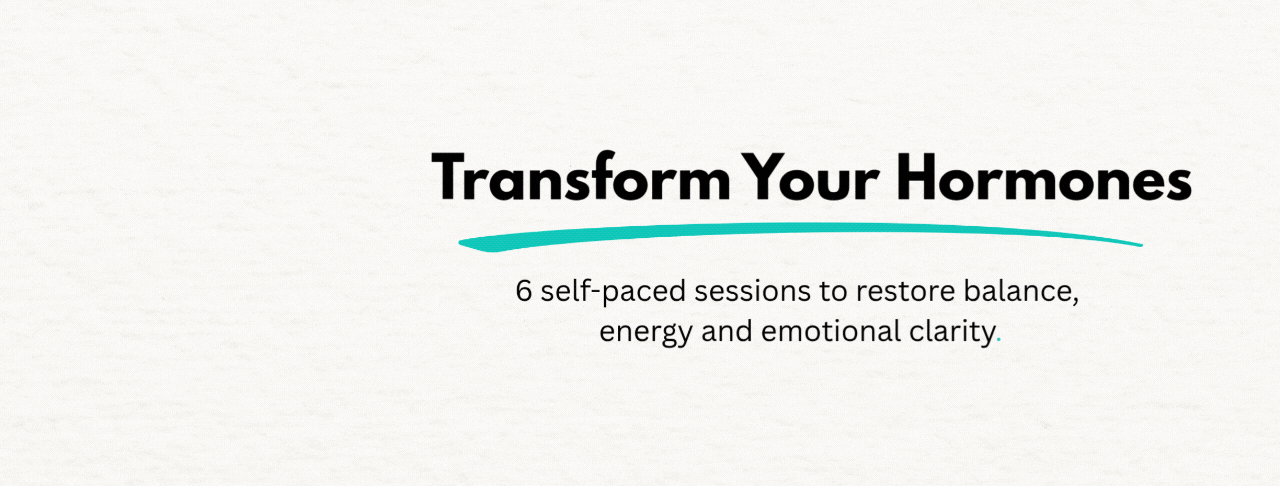 Transform Your Hormones

6 self-paced sessions to restore balance, energy and emotional clarity.